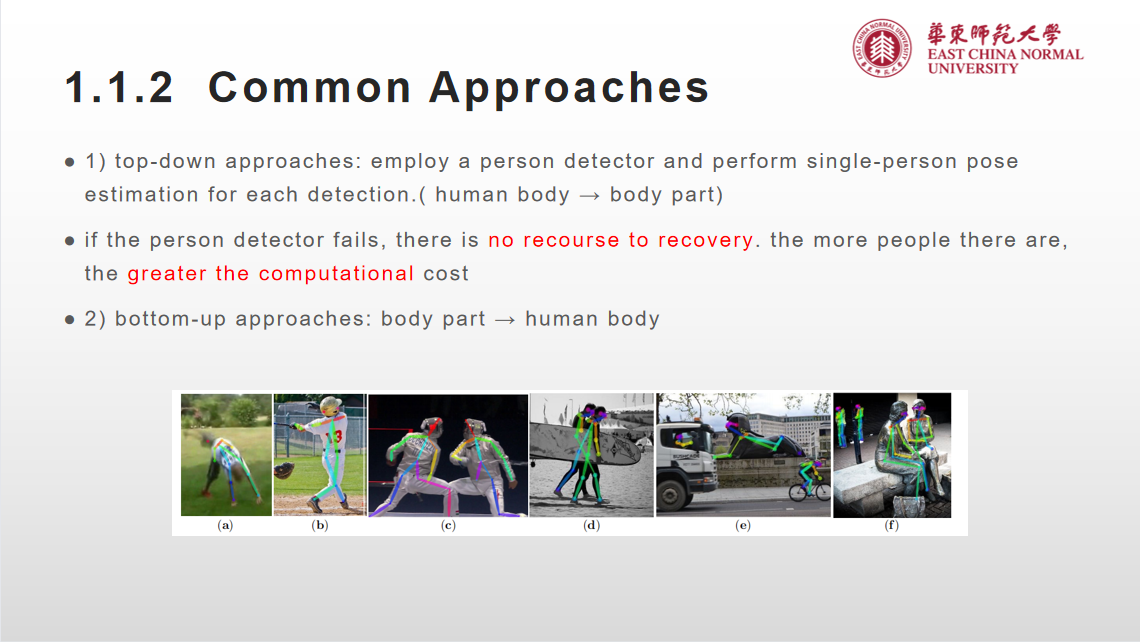 華東師範大學
EAST CHINA NORMAL UNIVERSITY

1.1.2 Common Approaches

● 1) top-down approaches: employ a person detector and perform single-person pose estimation for each detection.( human body → body part)

● if the person detector fails, there is no recourse to recovery. the more people there are, the greater the computational cost

● 2) bottom-up approaches: body part → human body

13

(a) (b) (c) (d) (e) (f)